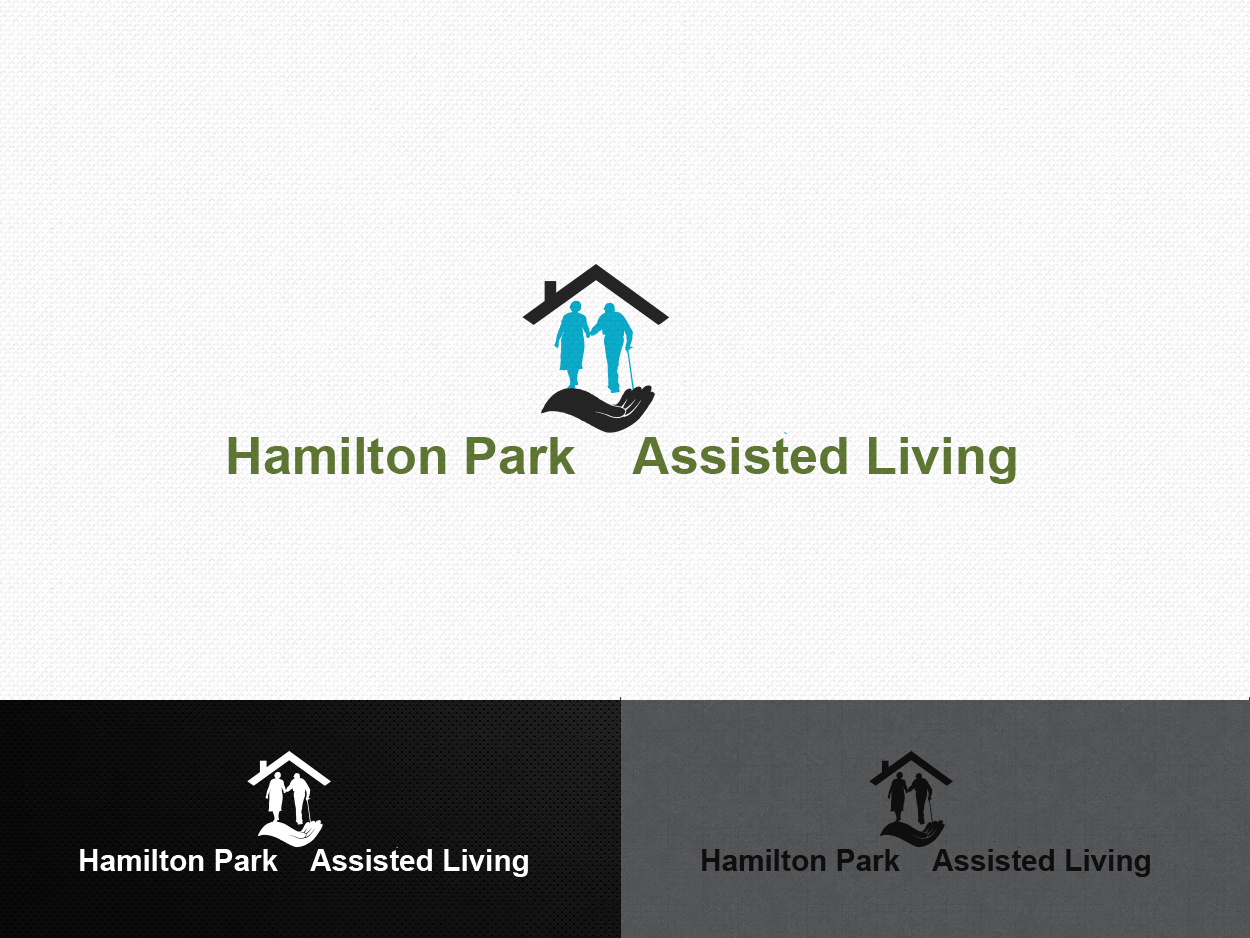 Hamilton Park Assisted Living

Hamilton Park Assisted Living

Hamilton Park Assisted Living